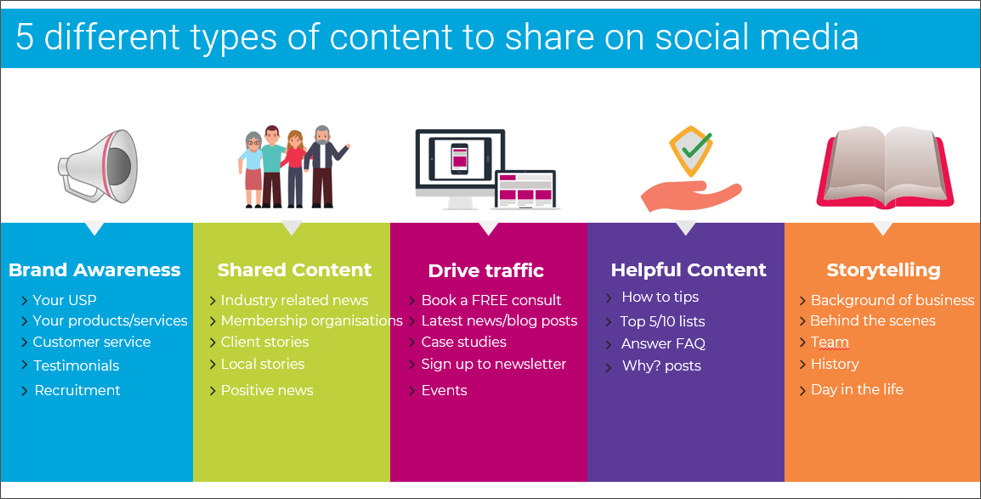 5 different types of content to share on social media

Brand Awareness
Your USP
Your products/services
Customer service
Testimonials
Recruitment

Shared Content
Industry related news
Membership organisations
Client stories
Local stories
Positive news

Drive traffic
Book a FREE consult
Latest news/blog posts
Case studies
Sign up to newsletter
Events

Helpful Content
How to tips
Top 5/10 lists
Answer FAQ
Why? posts

Storytelling
Background of business
Behind the scenes
Team
History
Day in the life